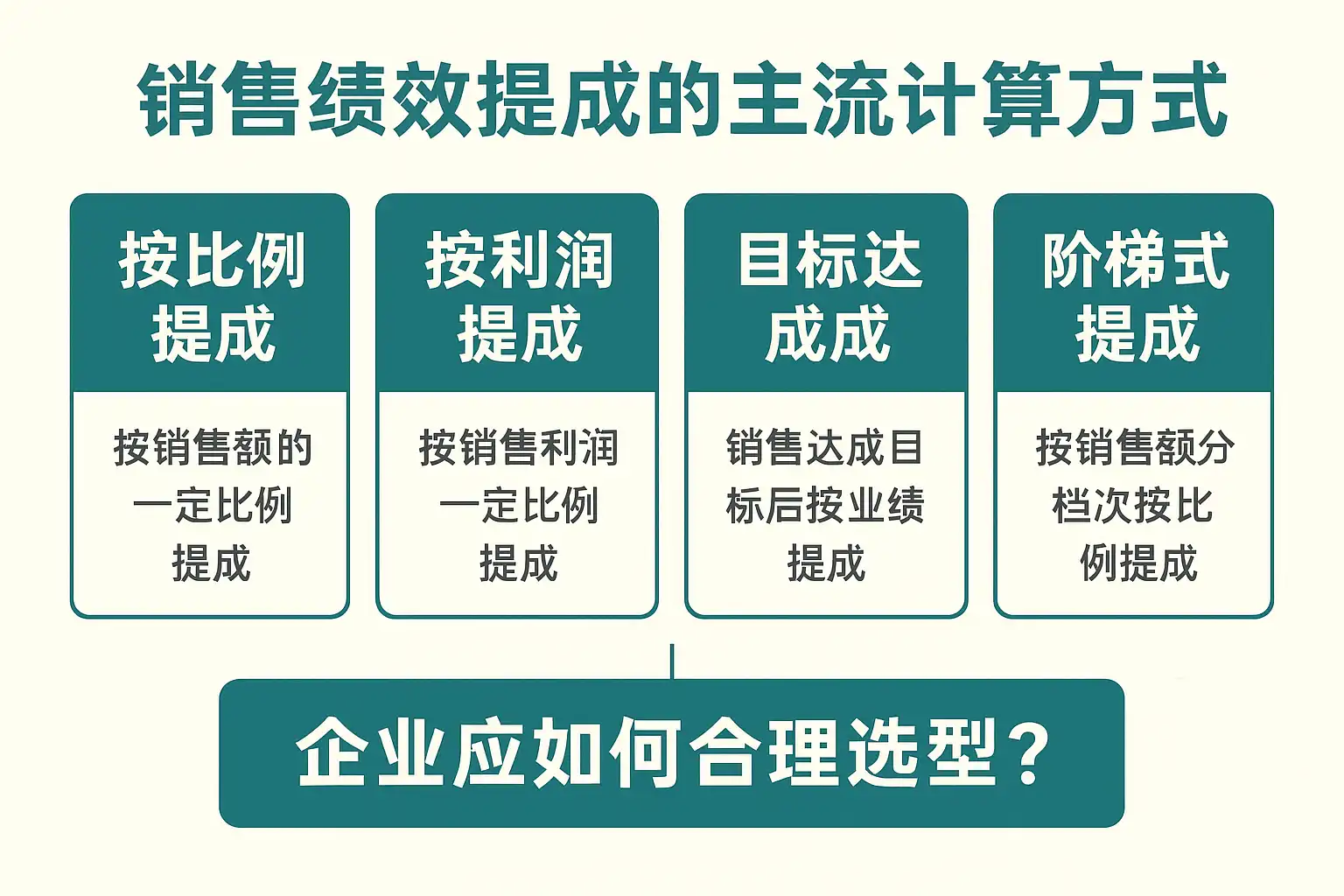 销售绩效提成的主流计算方式

按比例提成

按销售额的一定比例提成

按利润提成

按销售利润一定比例提成

目标达成成

销售达成目标后按业绩提成

阶梯式提成

按销售额分档次按比例提成

企业应如何合理选型？